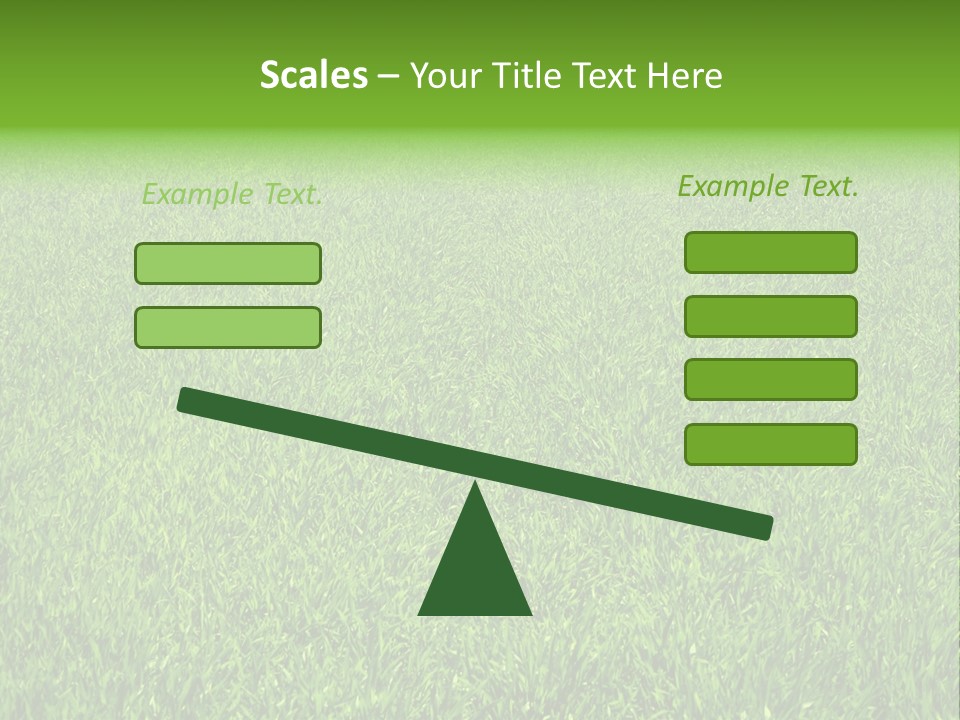 Scales – Your Title Text Here

Example Text.

Example Text.